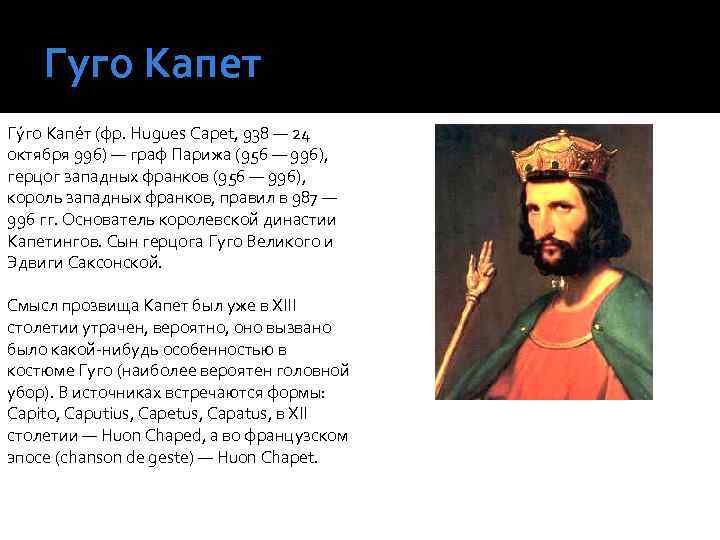 Гуго Капет

Гу́го Капе́т (фр. Hugues Capet, 938 — 24 октября 996) — граф Парижа (956 — 996), герцог западных франков (956 — 996), король западных франков, правил в 987 — 996 гг. Основатель королевской династии Капетингов. Сын герцога Гуго Великого и Эдвиги Саксонской.

Смысл прозвища Капет был уже в XIII столетии утрачен, вероятно, оно вызвано было какой-нибудь особенностью в костюме Гуго (наиболее вероятен головной убор). В источниках встречаются формы: Capito, Caputius, Capetus, Capatus, в XII столетии — Huon Chaped, а во французском эпосе (chanson de geste) — Huon Chapet.